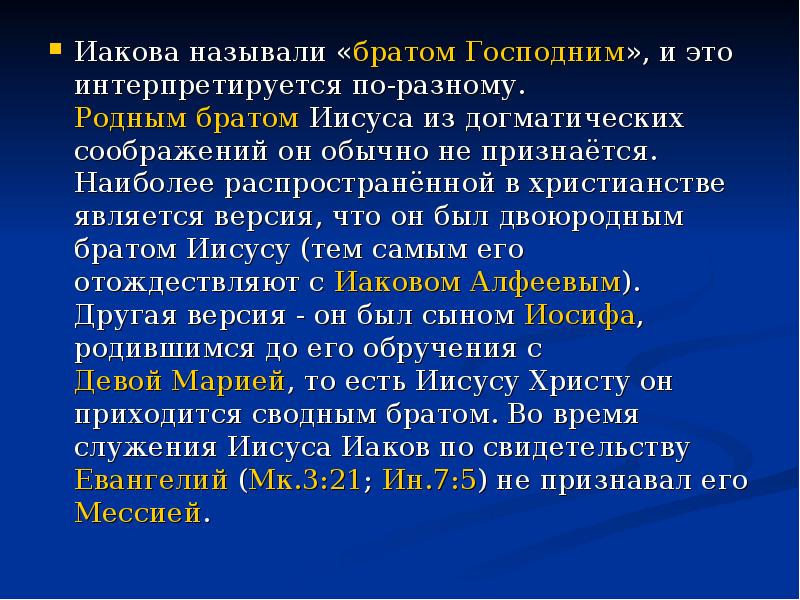 Иакова называли «братом Господним», и это интерпретируется по-разному. Родным братом Иисуса из догматических соображений он обычно не признаётся. Наиболее распространённой в христианстве является версия, что он был двоюродным братом Иисусу (тем самым его отождествляют с Иаковом Алфеевым). Другая версия - он был сыном Иосифа, родившимся до его обручения с Девой Марией, то есть Иисусу Христу он приходится сводным братом. Во время служения Иисуса Иаков по свидетельству Евангелий (Мк.3:21; Ин.7:5) не признавал его Мессией.